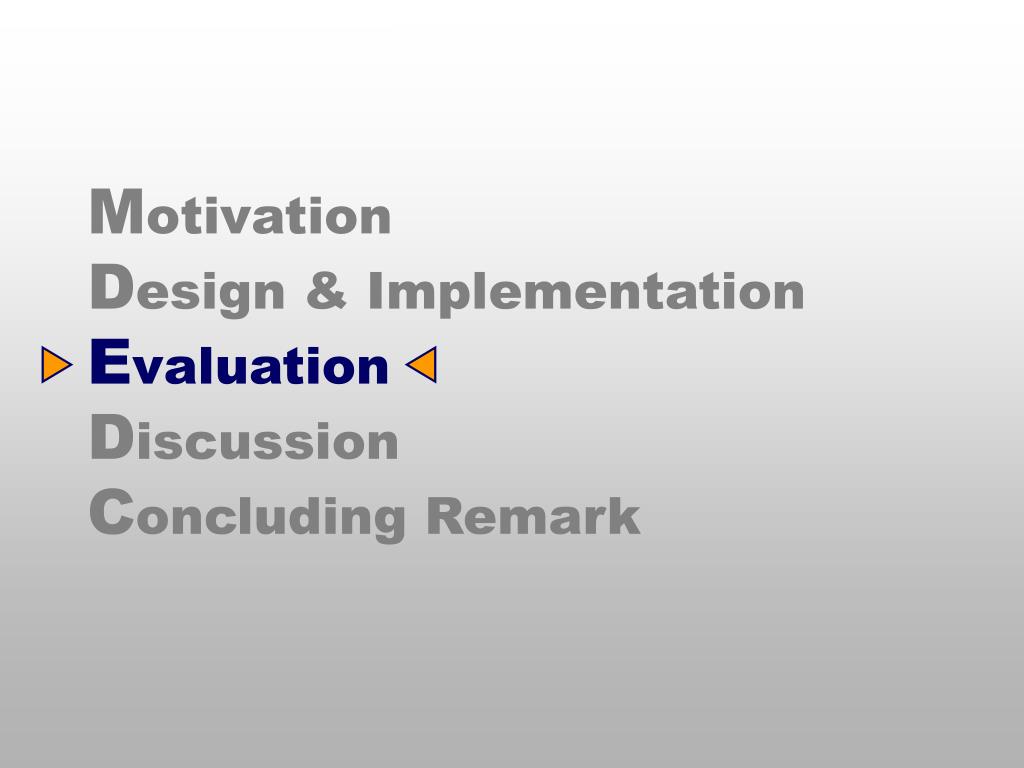 Motivation
Design & Implementation
Evaluation
Discussion
Concluding Remark